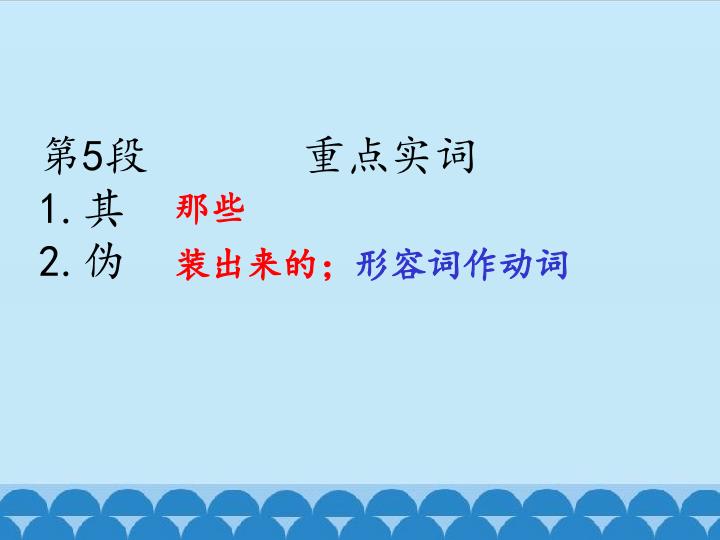 第5段　　　重点实词

1. 其　那些

2. 伪　装出来的；形容词作动词